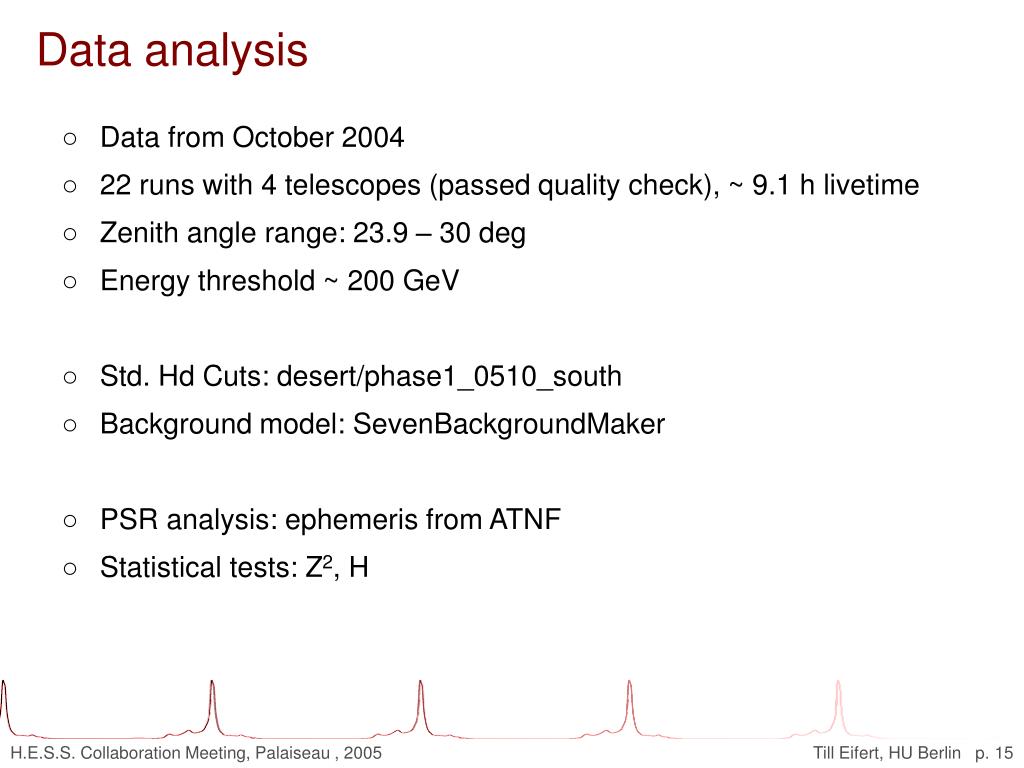 Data analysis

○ Data from October 2004
○ 22 runs with 4 telescopes (passed quality check), ~ 9.1 h livetime
○ Zenith angle range: 23.9 – 30 deg
○ Energy threshold ~ 200 GeV

○ Std. Hd Cuts: desert/phase1_0510_south
○ Background model: SevenBackgroundMaker

○ PSR analysis: ephemeris from ATNF
○ Statistical tests: $Z^2$, H

H.E.S.S. Collaboration Meeting, Palaiseau , 2005

Till Eifert, HU Berlin p. 15